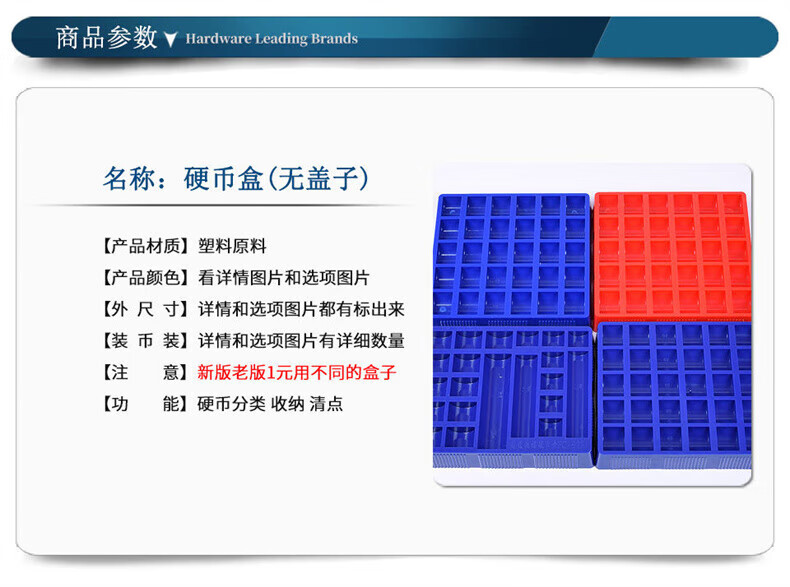 商品参数 ▼ Hardware Leading Brands

名称：硬币盒(无盖子)

【产品材质】塑料原料
【产品颜色】看详情图片和选项图片
【外 尺 寸】详情和选项图片都有标出来
【装 币 装】详情和选项图片有详细数量
【注　　意】新版老版1元用不同的盒子
【功　　能】硬币分类 收纳 清点